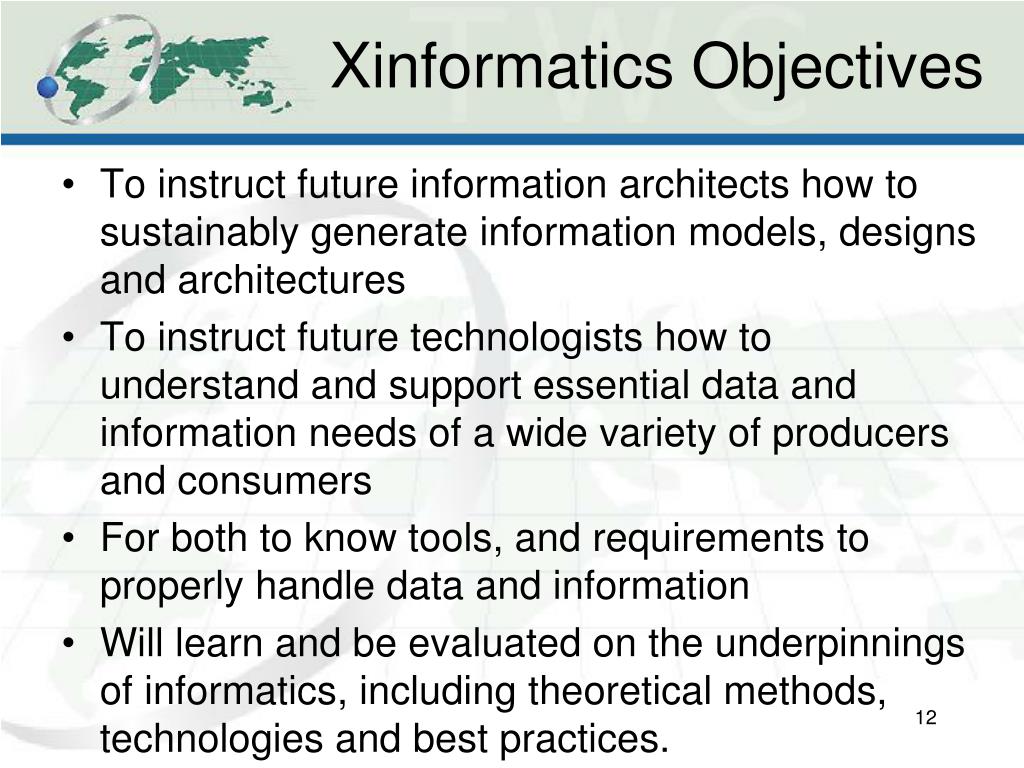 Xinformatics Objectives

• To instruct future information architects how to sustainably generate information models, designs and architectures
• To instruct future technologists how to understand and support essential data and information needs of a wide variety of producers and consumers
• For both to know tools, and requirements to properly handle data and information
• Will learn and be evaluated on the underpinnings of informatics, including theoretical methods, technologies and best practices.

12